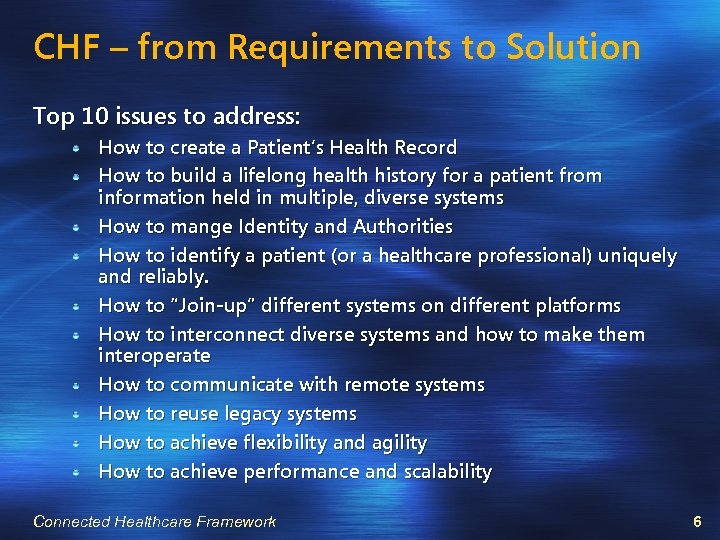 CHF – from Requirements to Solution

Top 10 issues to address:

- How to create a Patient's Health Record
- How to build a lifelong health history for a patient from information held in multiple, diverse systems
- How to mange Identity and Authorities
- How to identify a patient (or a healthcare professional) uniquely and reliably.
- How to "Join-up" different systems on different platforms
- How to interconnect diverse systems and how to make them interoperate
- How to communicate with remote systems
- How to reuse legacy systems
- How to achieve flexibility and agility
- How to achieve performance and scalability

Connected Healthcare Framework

6